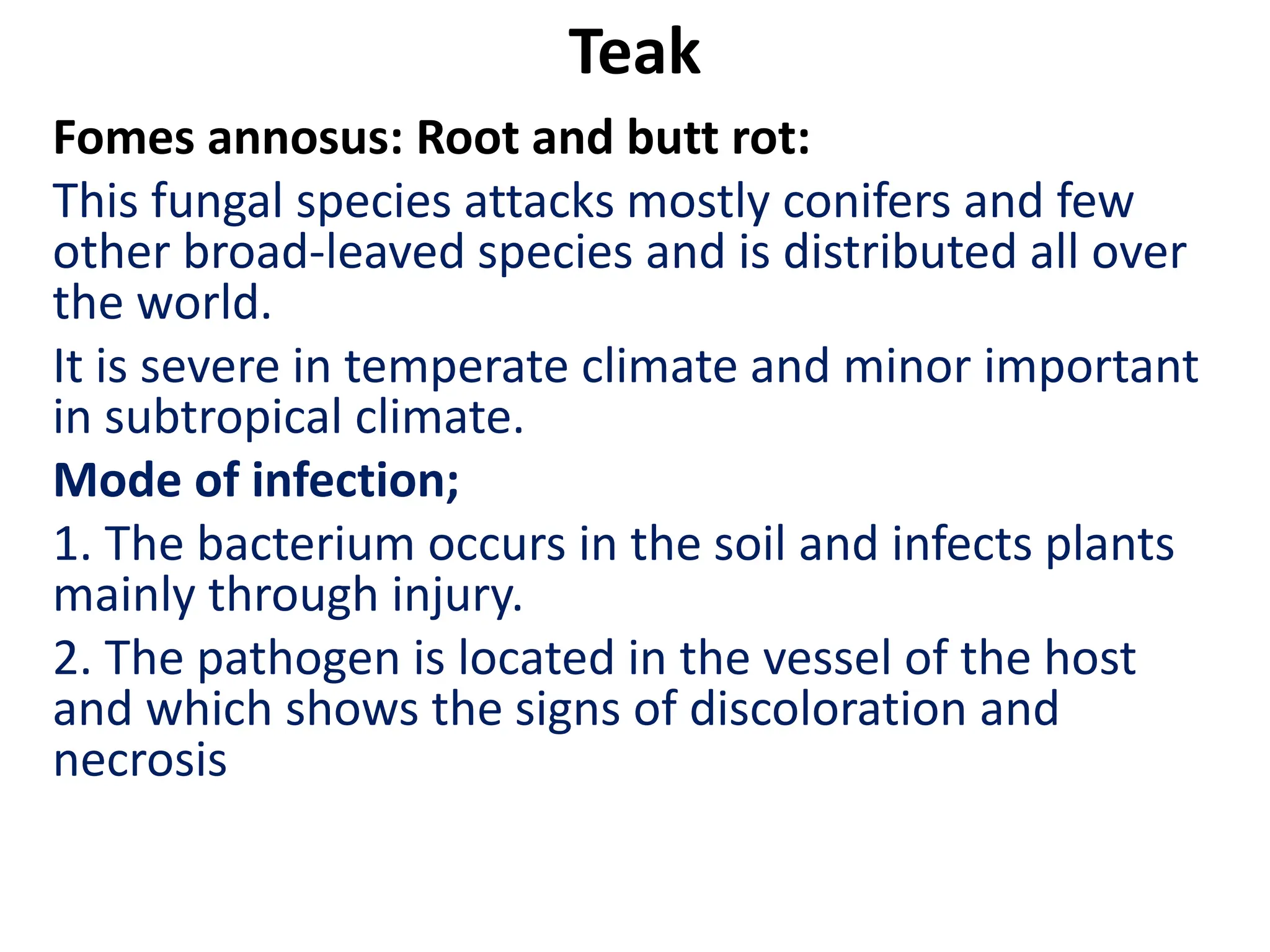 Teak

Fomes annosus: Root and butt rot:

This fungal species attacks mostly conifers and few other broad-leaved species and is distributed all over the world.

It is severe in temperate climate and minor important in subtropical climate.

Mode of infection;

1. The bacterium occurs in the soil and infects plants mainly through injury.

2. The pathogen is located in the vessel of the host and which shows the signs of discoloration and necrosis